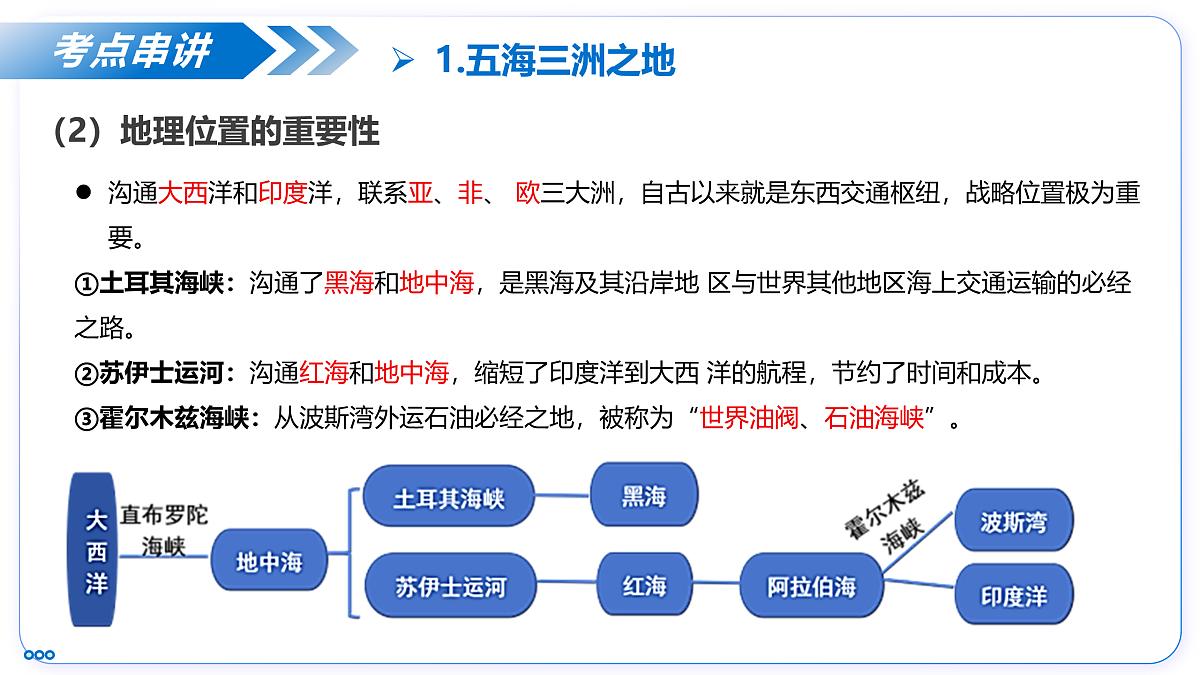 考点串讲

➢ 1.五海三洲之地

（2）地理位置的重要性

● 沟通大西洋和印度洋，联系亚、非、 欧三大洲，自古以来就是东西交通枢纽，战略位置极为重要。

①土耳其海峡：沟通了黑海和地中海，是黑海及其沿岸地 区与世界其他地区海上交通运输的必经之路。

②苏伊士运河：沟通红海和地中海，缩短了印度洋到大西 洋的航程，节约了时间和成本。

③霍尔木兹海峡：从波斯湾外运石油必经之地，被称为“世界油阀、石油海峡”。

大西洋
直布罗陀海峡
地中海
土耳其海峡
黑海
苏伊士运河
红海
阿拉伯海
霍尔木兹海峡
波斯湾
印度洋